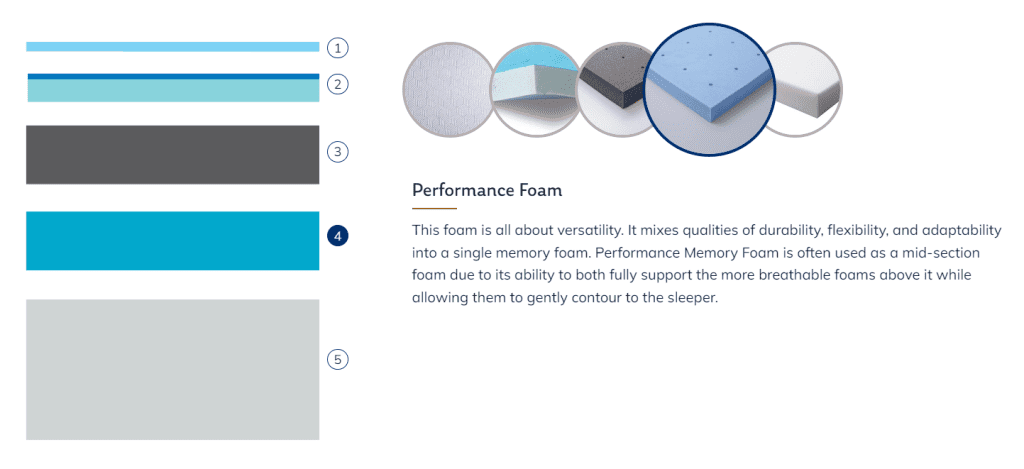 1

2

3

4

5

Performance Foam

This foam is all about versatility. It mixes qualities of durability, flexibility, and adaptability into a single memory foam. Performance Memory Foam is often used as a mid-section foam due to its ability to both fully support the more breathable foams above it while allowing them to gently contour to the sleeper.